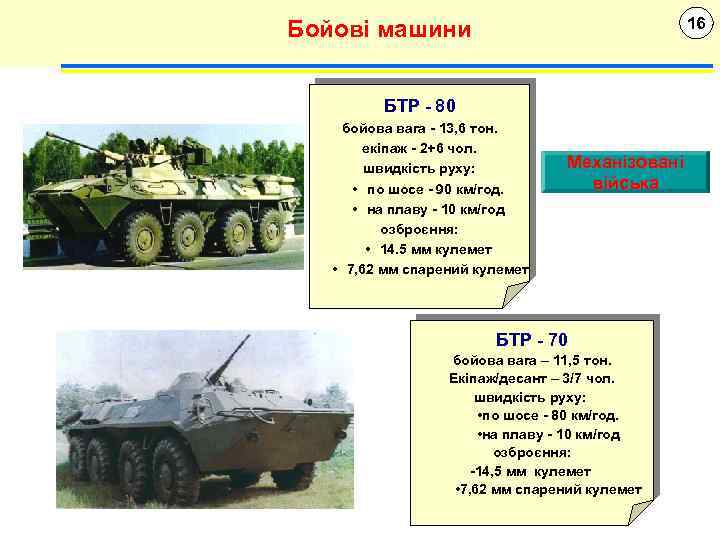 Бойові машини

16

БТР - 80

бойова вага - 13,6 тон.
екіпаж - 2+6 чол.
швидкість руху:
• по шосе - 90 км/год.
• на плаву - 10 км/год
озброєння:
• 14.5 мм кулемет
• 7,62 мм спарений кулемет

Механізовані війська

БТР - 70

бойова вага – 11,5 тон.
Екіпаж/десант – 3/7 чол.
швидкість руху:
•по шосе - 80 км/год.
•на плаву - 10 км/год
озброєння:
-14,5 мм кулемет
•7,62 мм спарений кулемет